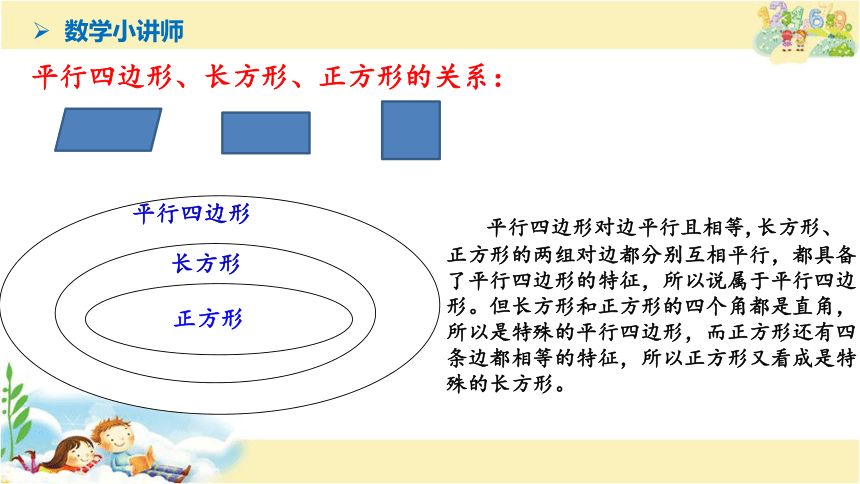 ➢ 数学小讲师

平行四边形、长方形、正方形的关系：

平行四边形

长方形

正方形

平行四边形对边平行且相等,长方形、正方形的两组对边都分别互相平行，都具备了平行四边形的特征，所以说属于平行四边形。但长方形和正方形的四个角都是直角，所以是特殊的平行四边形，而正方形还有四条边都相等的特征，所以正方形又看成是特殊的长方形。